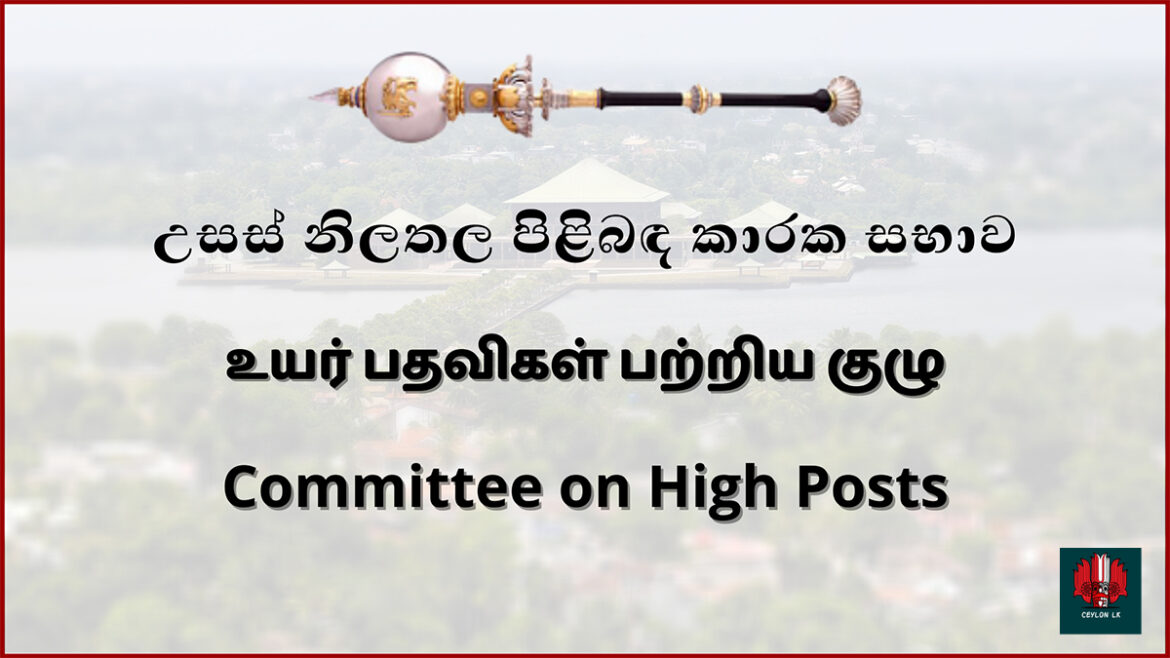 උසස් නිලතල පිළිබඳ කාරක සභාව

உயர் பதவிகள் பற்றிய குழு

Committee on High Posts

CEYLON LK